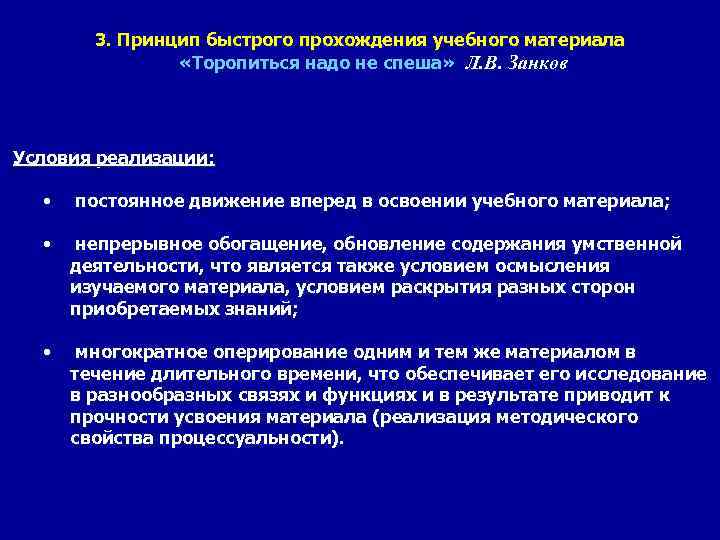 3. Принцип быстрого прохождения учебного материала
«Торопиться надо не спеша» Л.В. Занков

Условия реализации:

• постоянное движение вперед в освоении учебного материала;

• непрерывное обогащение, обновление содержания умственной деятельности, что является также условием осмысления изучаемого материала, условием раскрытия разных сторон приобретаемых знаний;

• многократное оперирование одним и тем же материалом в течение длительного времени, что обеспечивает его исследование в разнообразных связях и функциях и в результате приводит к прочности усвоения материала (реализация методического свойства процессуальности).